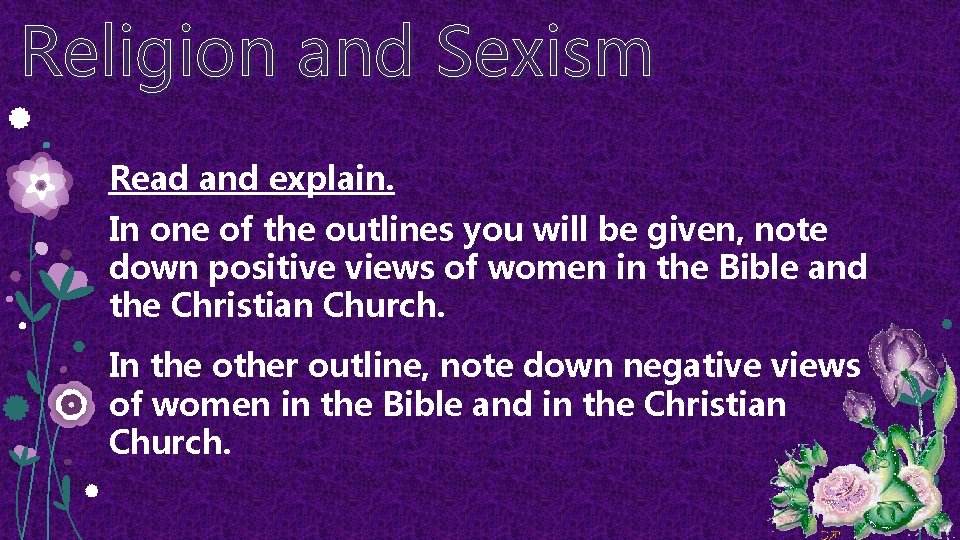 Religion and Sexism

Read and explain.

In one of the outlines you will be given, note down positive views of women in the Bible and the Christian Church.

In the other outline, note down negative views of women in the Bible and in the Christian Church.